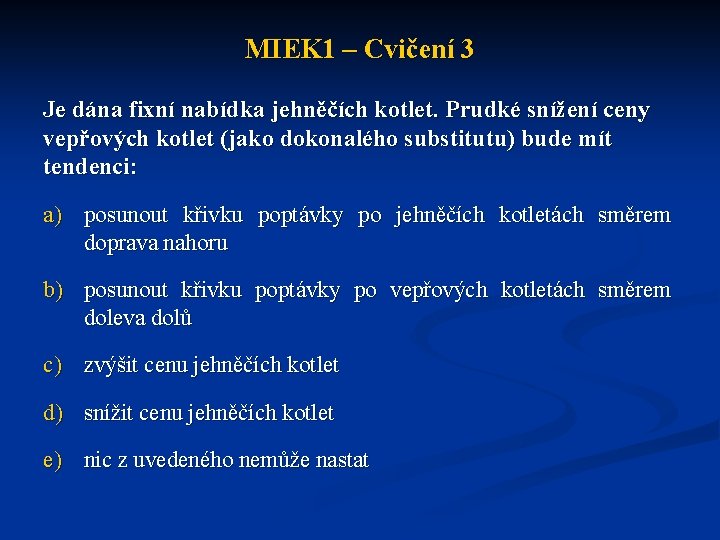 MIEK1 – Cvičení 3

Je dána fixní nabídka jehněčích kotlet. Prudké snížení ceny vepřových kotlet (jako dokonalého substitutu) bude mít tendenci:

a) posunout křivku poptávky po jehněčích kotletách směrem doprava nahoru

b) posunout křivku poptávky po vepřových kotletách směrem doleva dolů

c) zvýšit cenu jehněčích kotlet

d) snížit cenu jehněčích kotlet

e) nic z uvedeného nemůže nastat